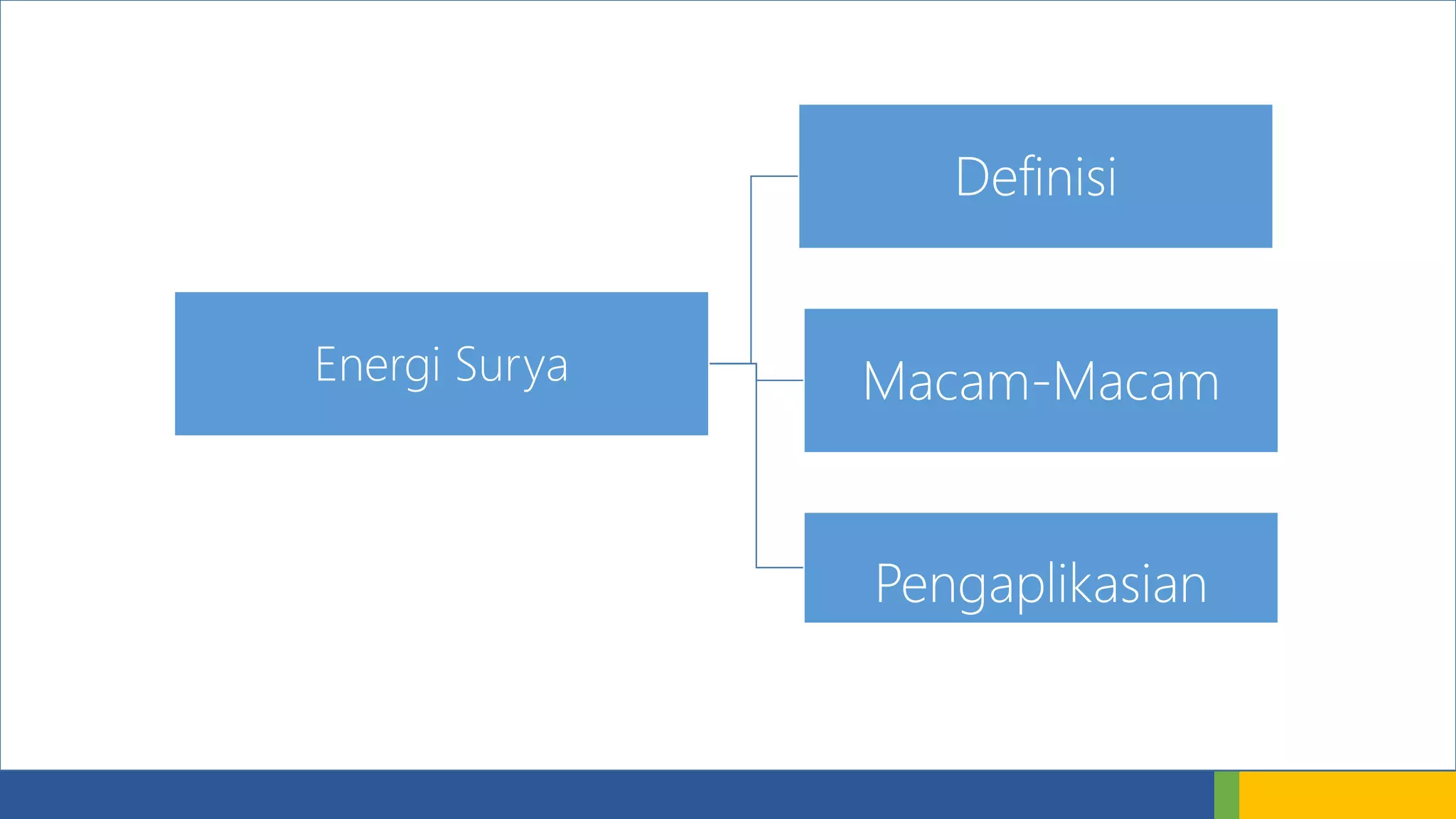 Energi Surya

Definisi

Macam-Macam

Pengaplikasian